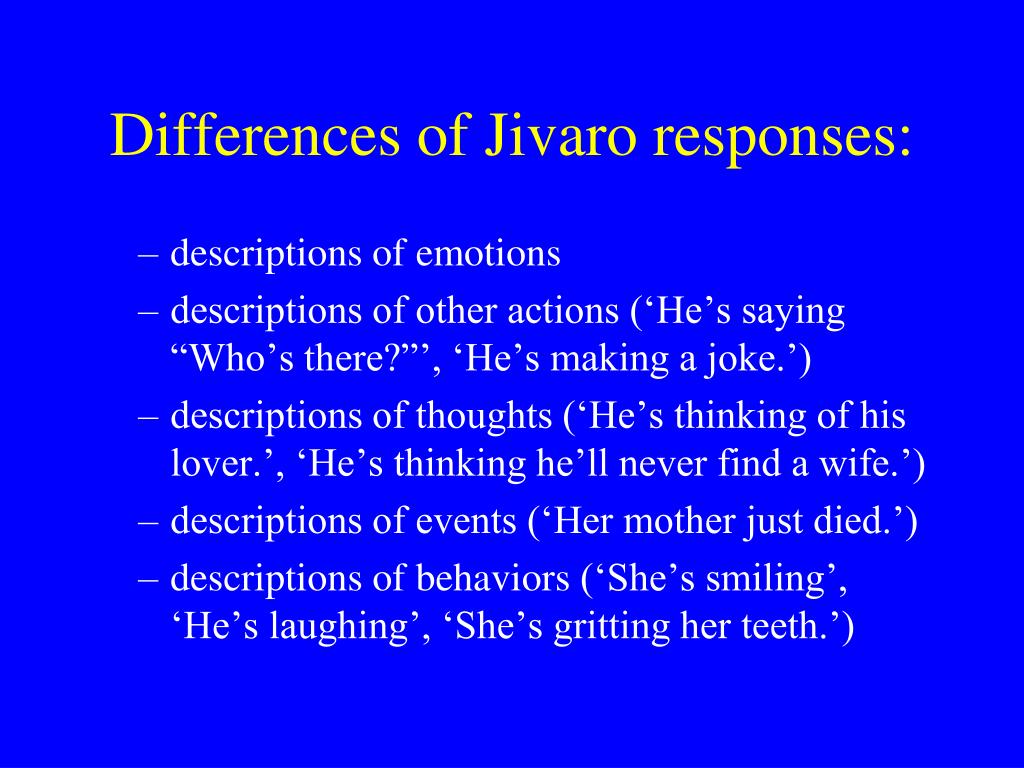 Differences of Jivaro responses:

– descriptions of emotions

– descriptions of other actions (‘He’s saying “Who’s there?”’, ‘He’s making a joke.’)

– descriptions of thoughts (‘He’s thinking of his lover.’, ‘He’s thinking he’ll never find a wife.’)

– descriptions of events (‘Her mother just died.’)

– descriptions of behaviors (‘She’s smiling’, ‘He’s laughing’, ‘She’s gritting her teeth.’)